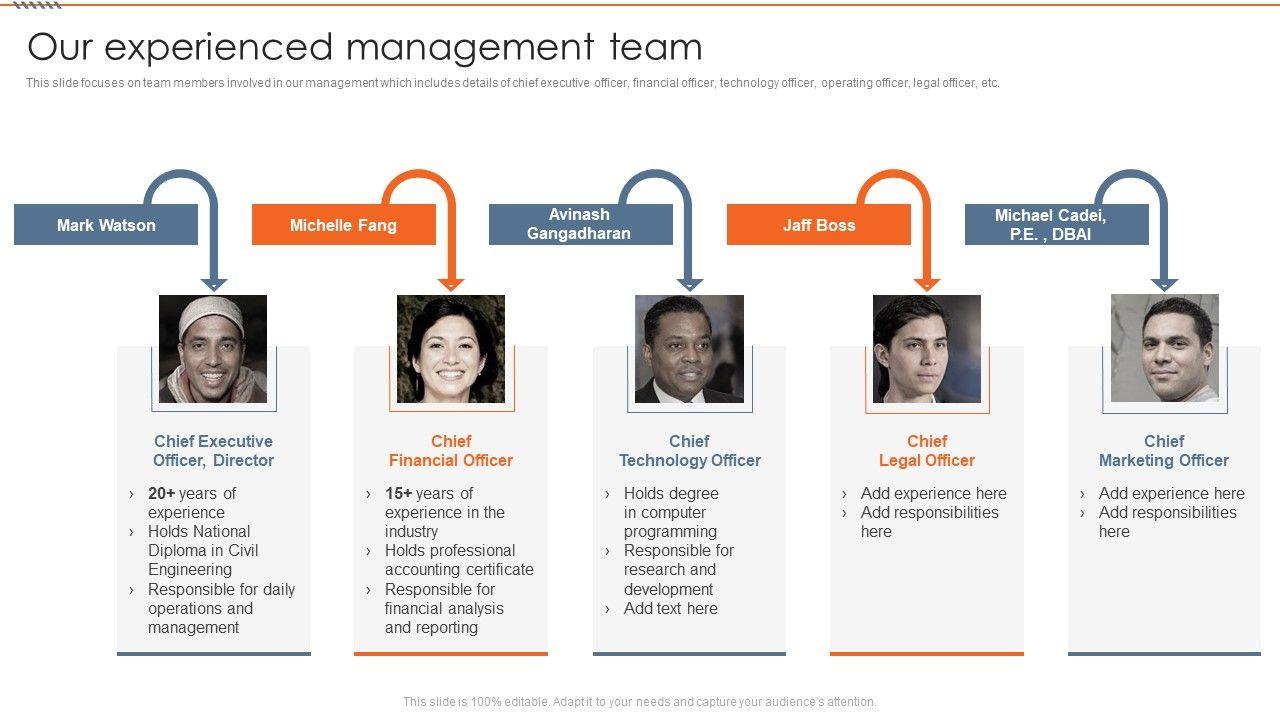 Our experienced management team

This slide focuses on team members involved in our management which includes details of chief executive officer, financial officer, technology officer, operating officer, legal officer, etc.

Mark Watson

Chief Executive Officer, Director

› 20+ years of experience
› Holds National Diploma in Civil Engineering
› Responsible for daily operations and management

Michelle Fang

Chief Financial Officer

› 15+ years of experience in the industry
› Holds professional accounting certificate
› Responsible for financial analysis and reporting

Avinash Gangadharan

Chief Technology Officer

› Holds degree in computer programming
› Responsible for research and development
› Add text here

Jaff Boss

Chief Legal Officer

› Add experience here
› Add responsibilities here

Michael Cadei, P.E. , DBAI

Chief Marketing Officer

› Add experience here
› Add responsibilities here

This slide is 100% editable. Adapt it to your needs and capture your audience's attention.